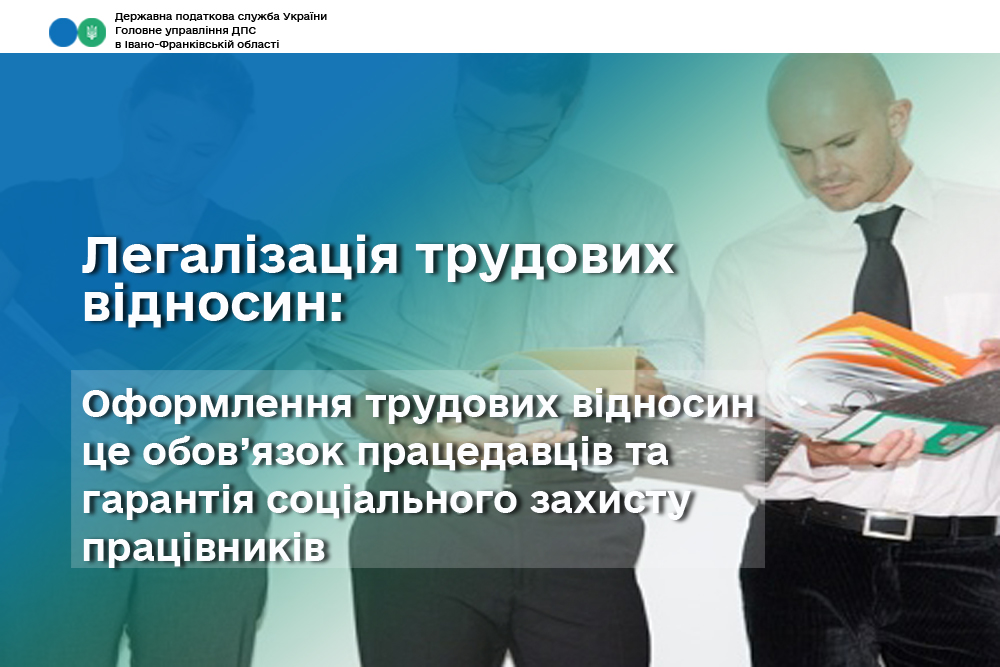 Державна податкова служба України
Головне управління ДПС
в Івано-Франківській області

Легалізація трудових відносин:

Оформлення трудових відносин це обов’язок працедавців та гарантія соціального захисту працівників